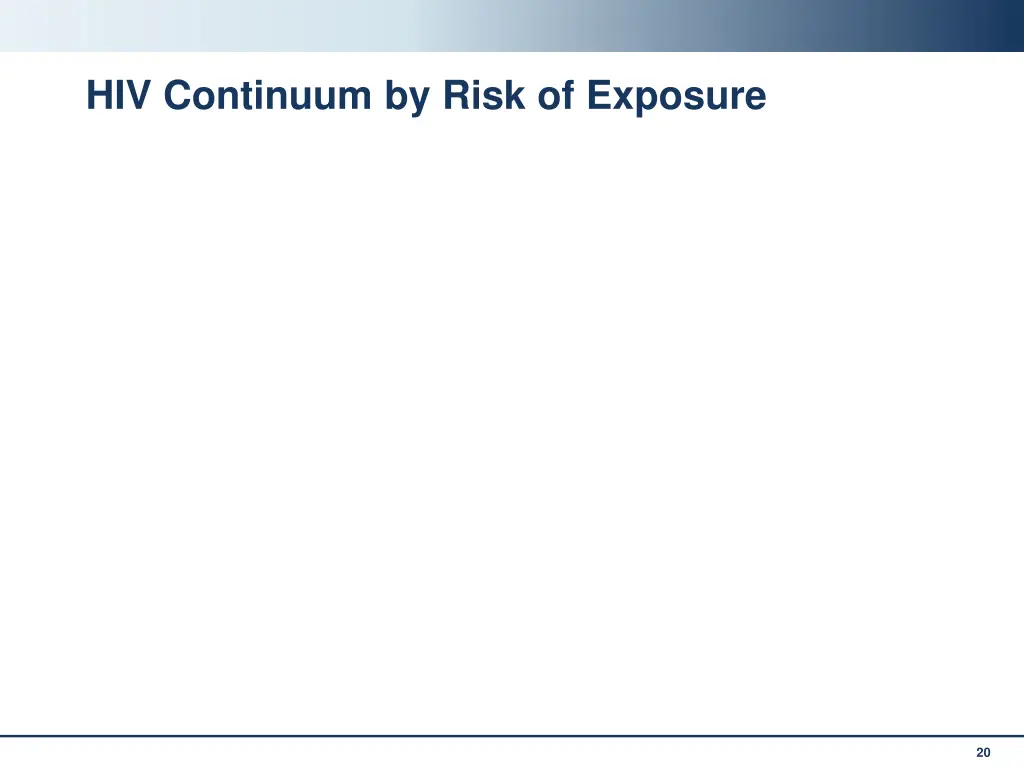 HIV Continuum by Risk of Exposure

20